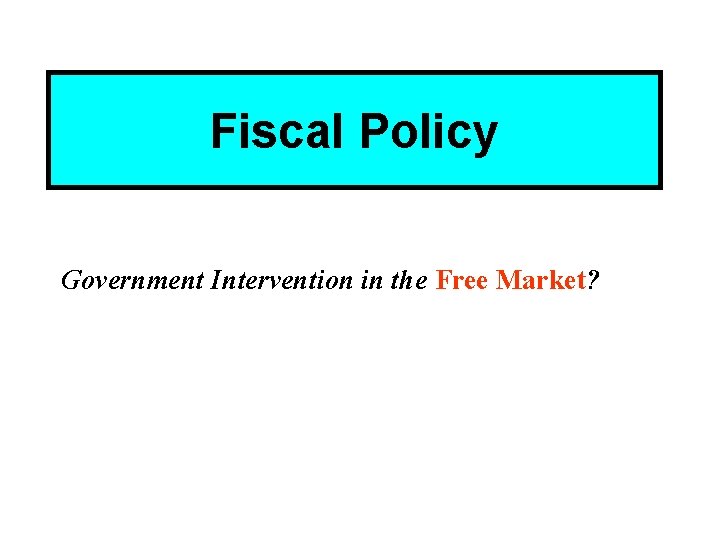 Fiscal Policy

Government Intervention in the Free Market?